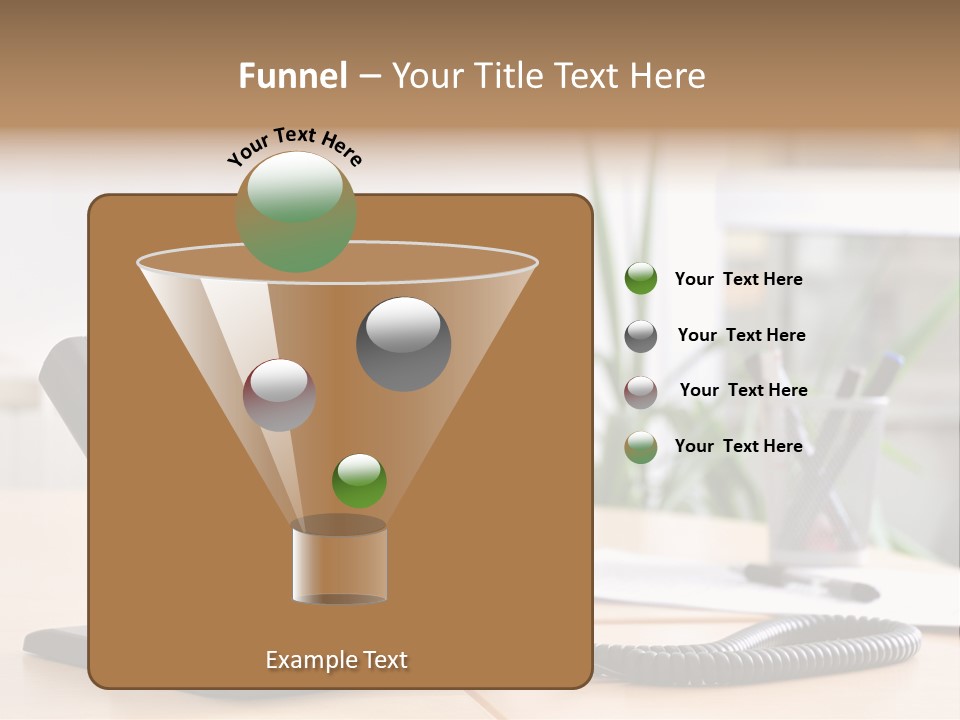 Funnel – Your Title Text Here

Your Text Here

Your Text Here

Your Text Here

Your Text Here

Your Text Here

Example Text